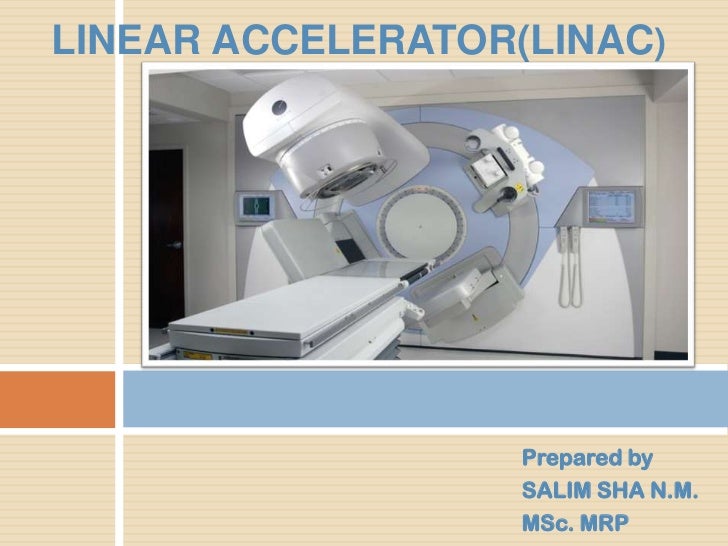 LINEAR ACCELERATOR(LINAC)

Prepared by
SALIM SHA N.M.
MSc. MRP